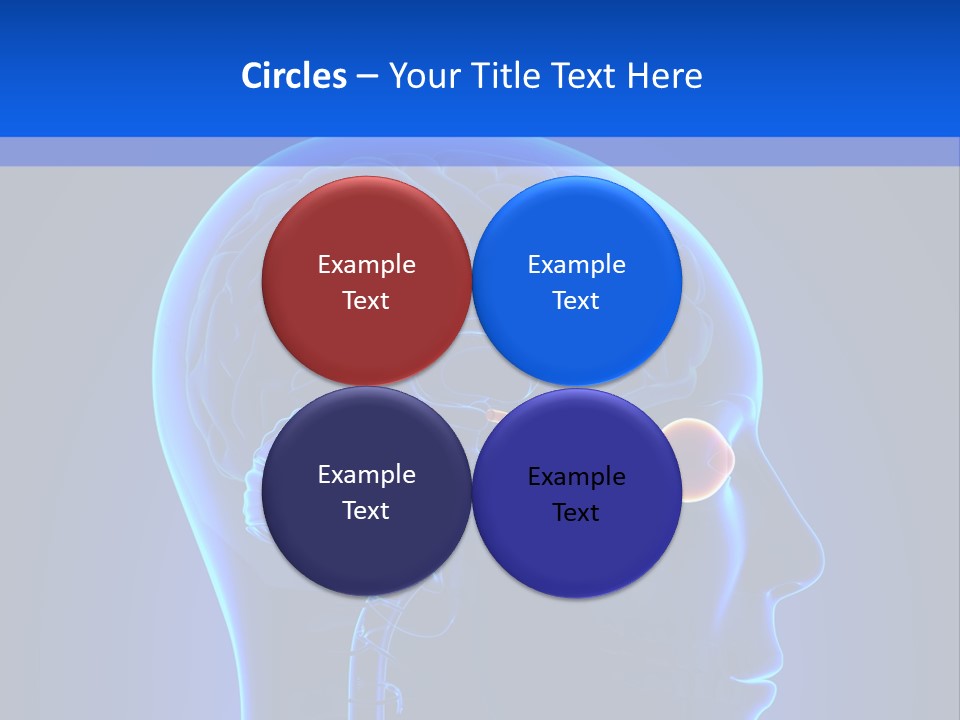 Circles – Your Title Text Here

Example Text

Example Text

Example Text

Example Text